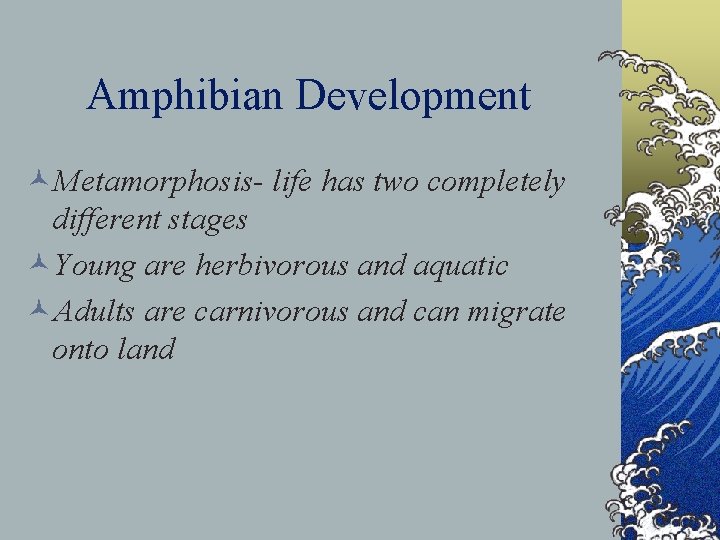 Amphibian Development

Metamorphosis- life has two completely different stages

Young are herbivorous and aquatic

Adults are carnivorous and can migrate onto land